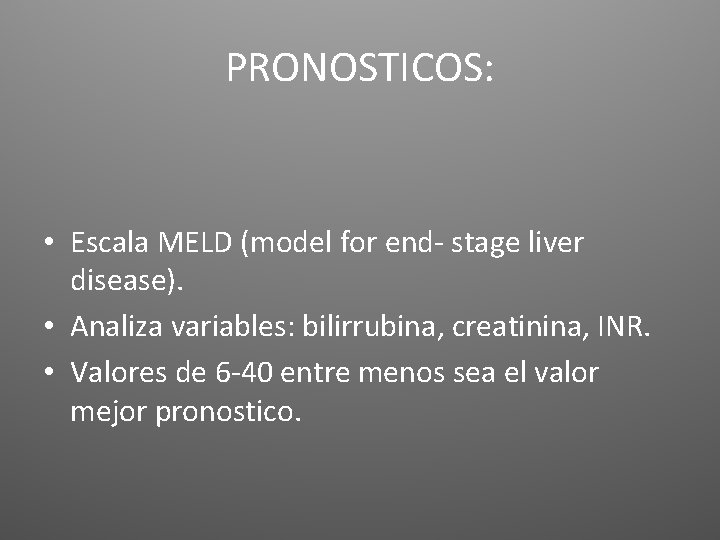 PRONOSTICOS:

• Escala MELD (model for end- stage liver disease).
• Analiza variables: bilirrubina, creatinina, INR.
• Valores de 6-40 entre menos sea el valor mejor pronostico.